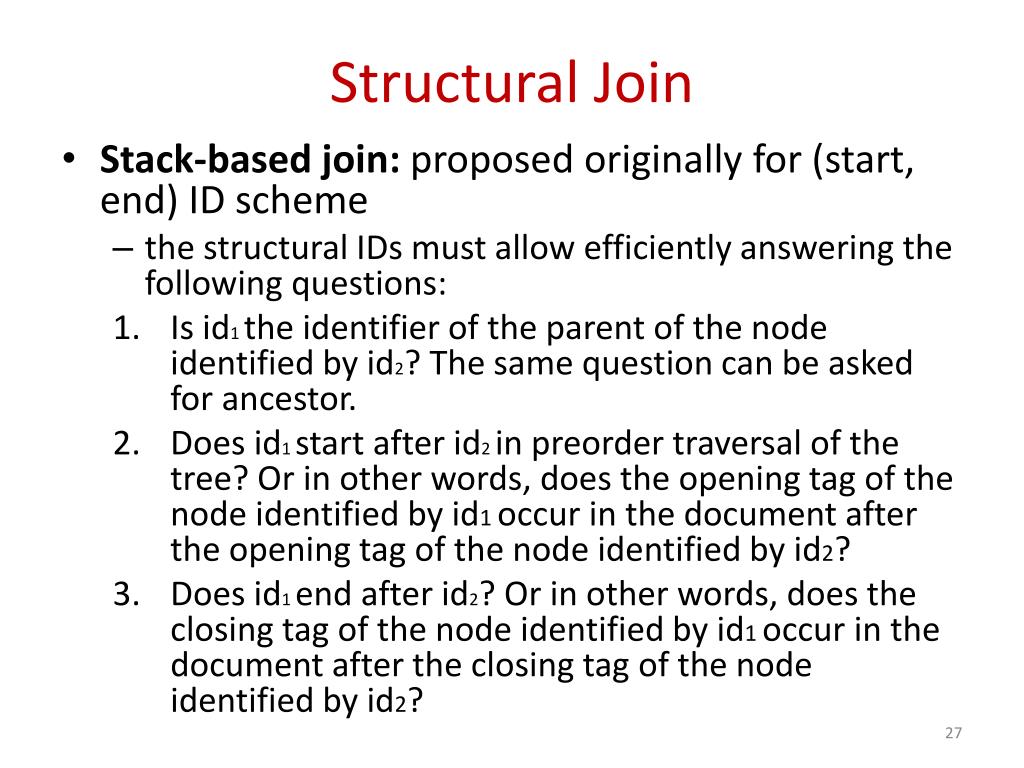 Structural Join

• **Stack-based join:** proposed originally for (start, end) ID scheme
  – the structural IDs must allow efficiently answering the following questions:
  1. Is $id_1$ the identifier of the parent of the node identified by $id_2$? The same question can be asked for ancestor.
  2. Does $id_1$ start after $id_2$ in preorder traversal of the tree? Or in other words, does the opening tag of the node identified by $id_1$ occur in the document after the opening tag of the node identified by $id_2$?
  3. Does $id_1$ end after $id_2$? Or in other words, does the closing tag of the node identified by $id_1$ occur in the document after the closing tag of the node identified by $id_2$?

27